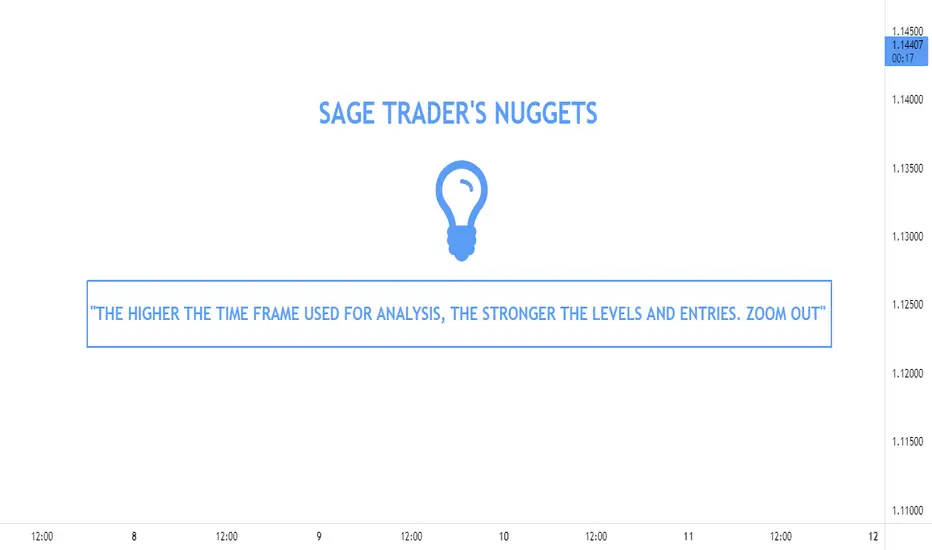 SAGE TRADER'S NUGGETS

"THE HIGHER THE TIME FRAME USED FOR ANALYSIS, THE STRONGER THE LEVELS AND ENTRIES. ZOOM OUT"

1.14500
1.14407
00:17
1.14000
1.13500
1.13000
1.12500
1.12000
1.11500
1.11000

12:00 8 12:00 9 12:00 10 12:00 11 12:00 12